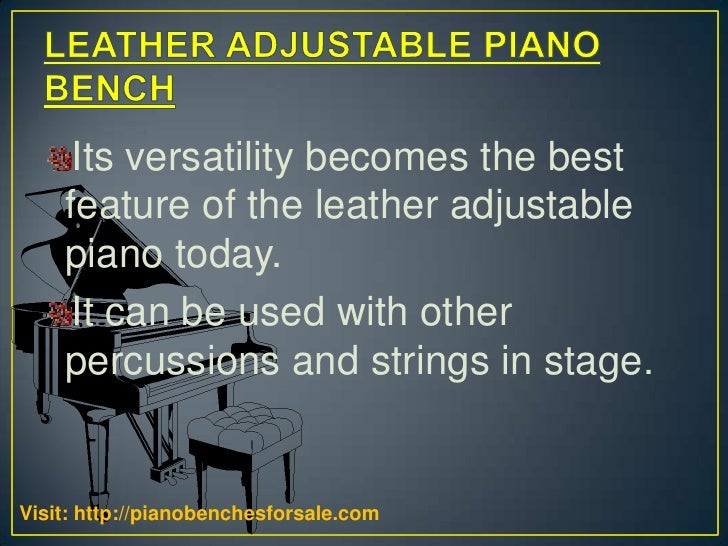 LEATHER ADJUSTABLE PIANO BENCH

Its versatility becomes the best feature of the leather adjustable piano today.

It can be used with other percussions and strings in stage.

Visit: http://pianobenchesforsale.com